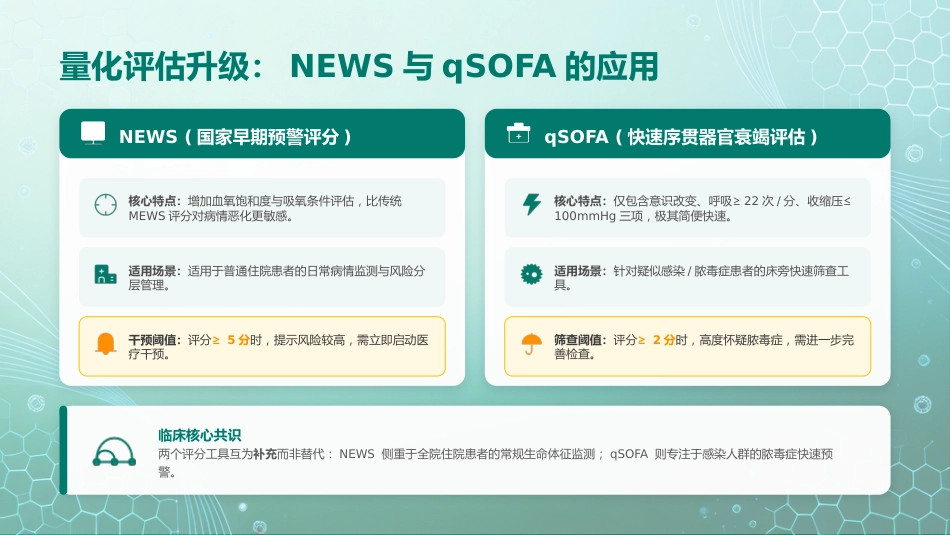 量化评估升级： NEWS 与 qSOFA 的应用

NEWS（国家早期预警评分）

核心特点：增加血氧饱和度与吸氧条件评估，比传统 MEWS 评分对病情恶化更敏感。

适用场景：适用于普通住院患者的日常病情监测与风险分层管理。

干预阈值：评分≥ 5 分时，提示风险较高，需立即启动医疗干预。

qSOFA（快速序贯器官衰竭评估）

核心特点：仅包含意识改变、呼吸≥ 22 次 / 分、收缩压≤ 100mmHg 三项，极其简便快速。

适用场景：针对疑似感染 / 脓毒症患者的床旁快速筛查工具。

筛查阈值：评分≥ 2 分时，高度怀疑脓毒症，需进一步完善检查。

临床核心共识
两个评分工具互为补充而非替代： NEWS 侧重于全院住院患者的常规生命体征监测； qSOFA 则专注于感染人群的脓毒症快速预警。